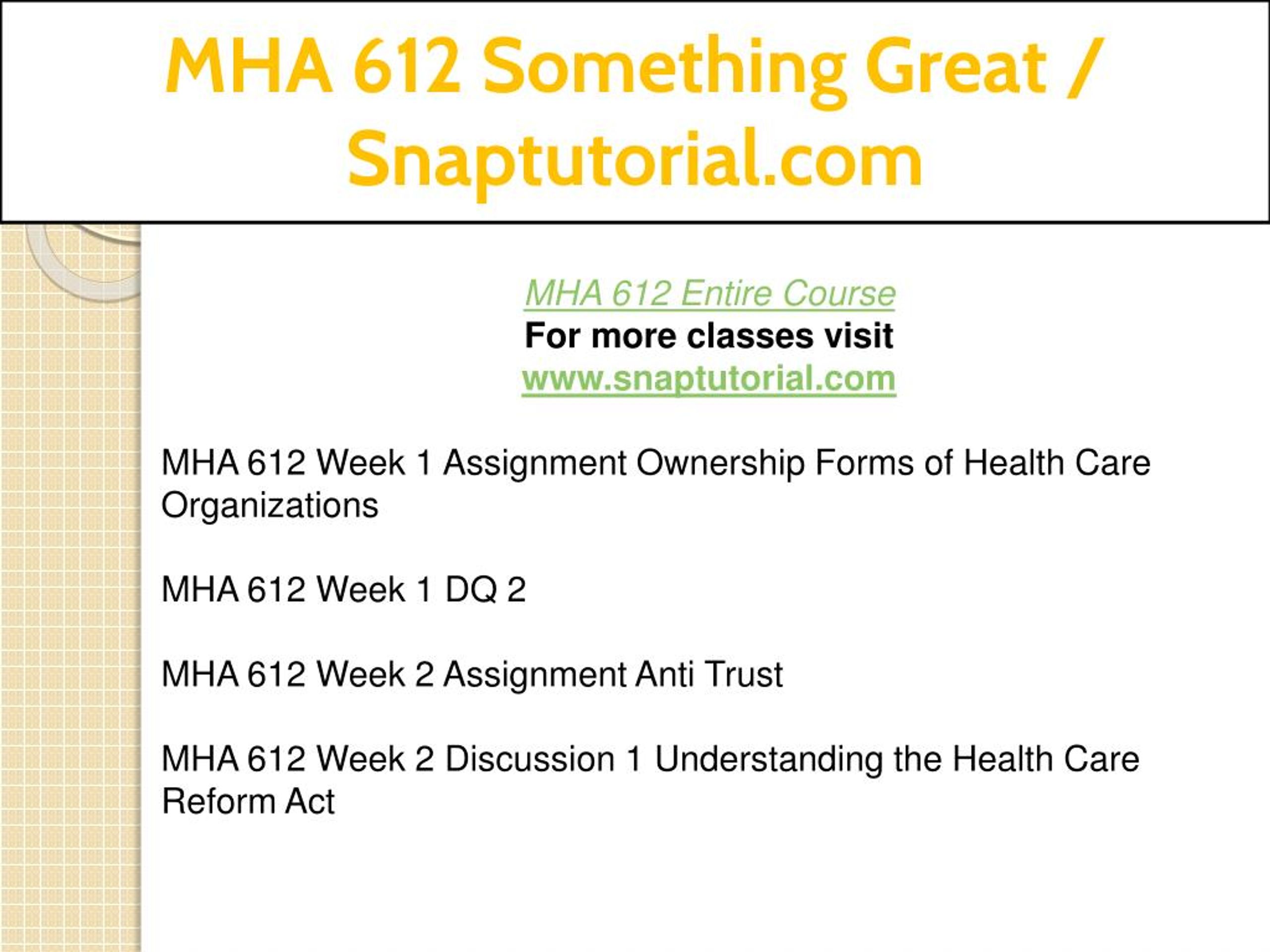 MHA 612 Something Great / Snaptutorial.com

MHA 612 Entire Course
For more classes visit
www.snaptutorial.com

MHA 612 Week 1 Assignment Ownership Forms of Health Care Organizations

MHA 612 Week 1 DQ 2

MHA 612 Week 2 Assignment Anti Trust

MHA 612 Week 2 Discussion 1 Understanding the Health Care Reform Act